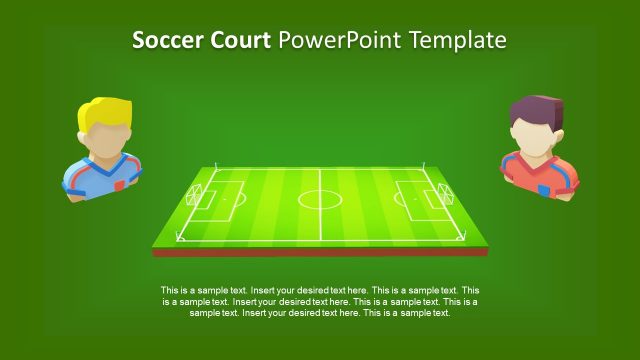 Soccer Court PowerPoint Template

This is a sample text. Insert your desired text here. This is a sample text. This is a sample text. Insert your desired text here. This is a sample text. This is a sample text. Insert your desired text here. This is a sample text.